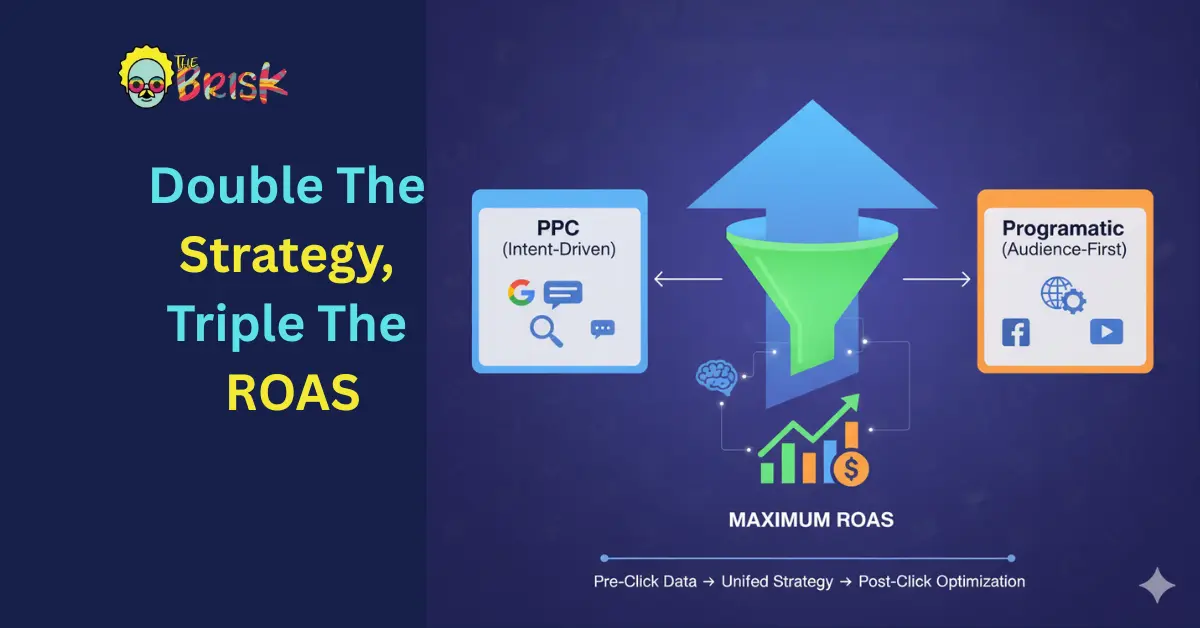 THE BRISK

Double The Strategy, Triple The ROAS

PPC
(Intent-Driven)

Programatic
(Audience-First)

MAXIMUM ROAS

Pre-Click Data → Unifed Strategy → Post-Click Optimization